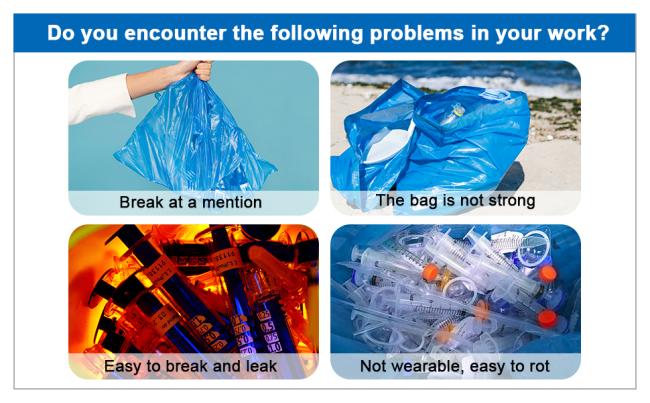 Do you encounter the following problems in your work?

Break at a mention

The bag is not strong

Easy to break and leak

Not wearable, easy to rot